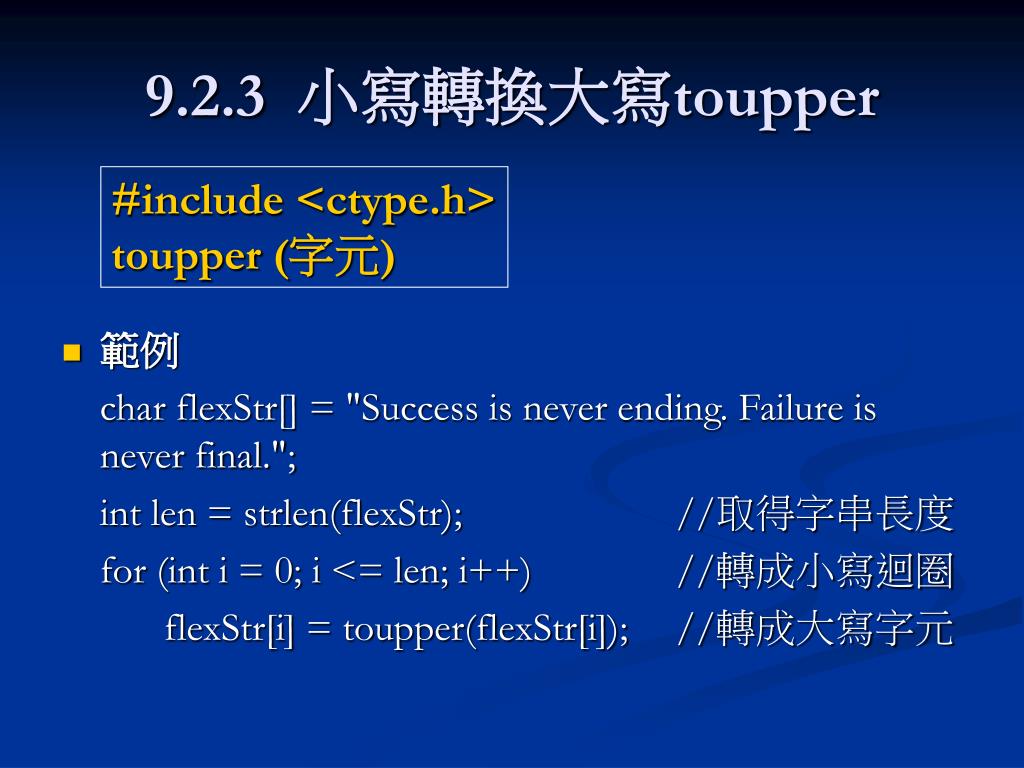 9.2.3 小寫轉換大寫toupper

#include <ctype.h>
toupper (字元)

範例

char flexStr[] = "Success is never ending. Failure is never final.";

int len = strlen(flexStr); //取得字串長度

for (int i = 0; i <= len; i++) //轉成小寫迴圈

flexStr[i] = toupper(flexStr[i]); //轉成大寫字元